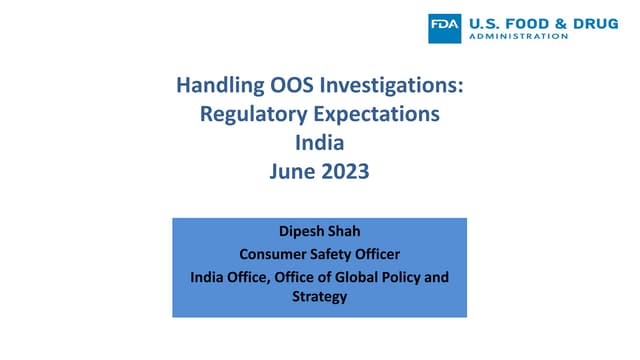 FDA U.S. FOOD & DRUG ADMINISTRATION

Handling OOS Investigations: Regulatory Expectations
India
June 2023

Dipesh Shah
Consumer Safety Officer
India Office, Office of Global Policy and Strategy